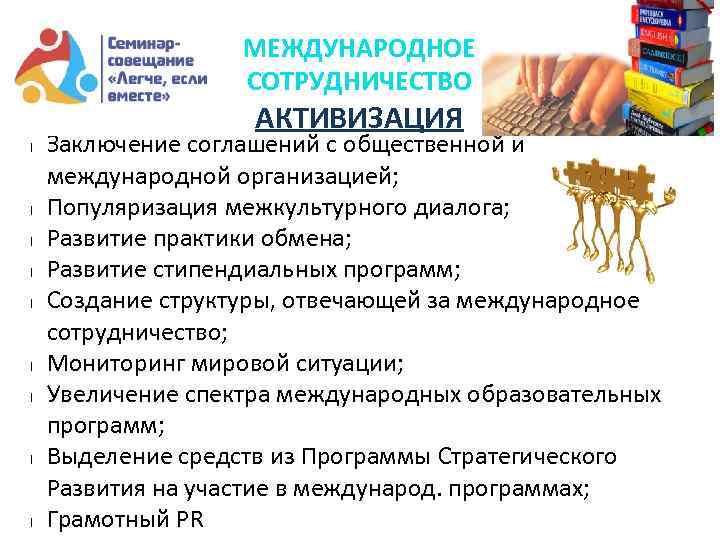 Семинар-совещание «Легче, если вместе»

МЕЖДУНАРОДНОЕ СОТРУДНИЧЕСТВО

АКТИВИЗАЦИЯ

- Заключение соглашений с общественной и международной организацией;
- Популяризация межкультурного диалога;
- Развитие практики обмена;
- Развитие стипендиальных программ;
- Создание структуры, отвечающей за международное сотрудничество;
- Мониторинг мировой ситуации;
- Увеличение спектра международных образовательных программ;
- Выделение средств из Программы Стратегического Развития на участие в международ. программах;
- Грамотный PR